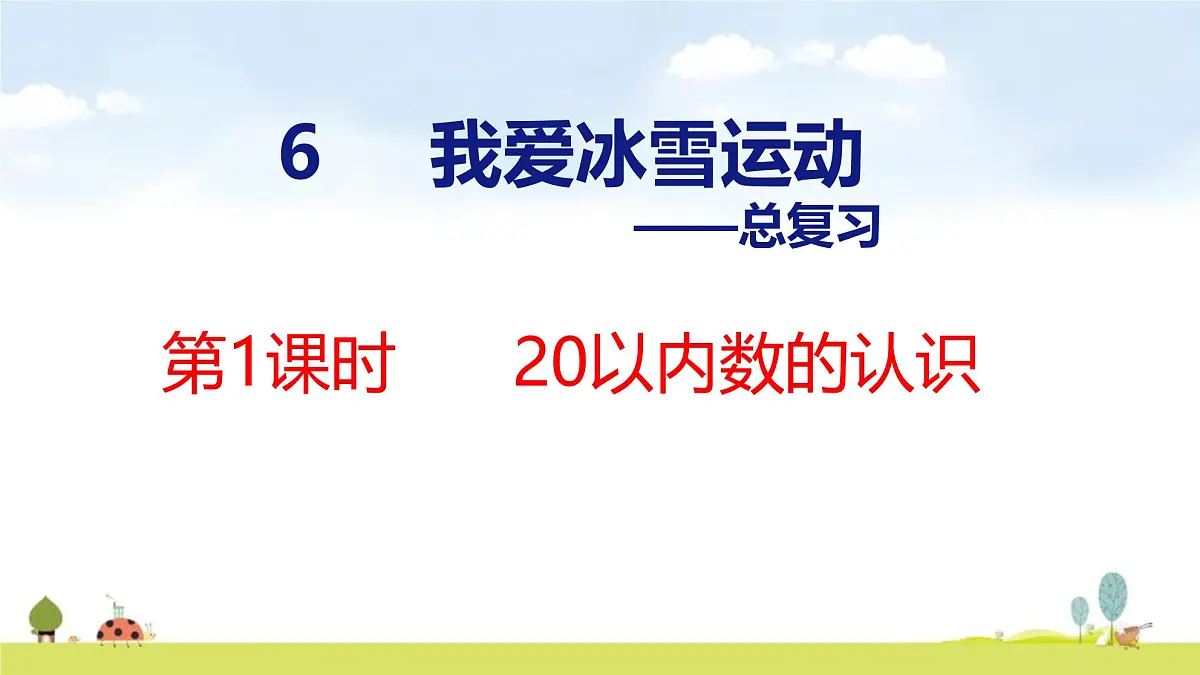 6　我爱冰雪运动

——总复习

第1课时　20以内数的认识